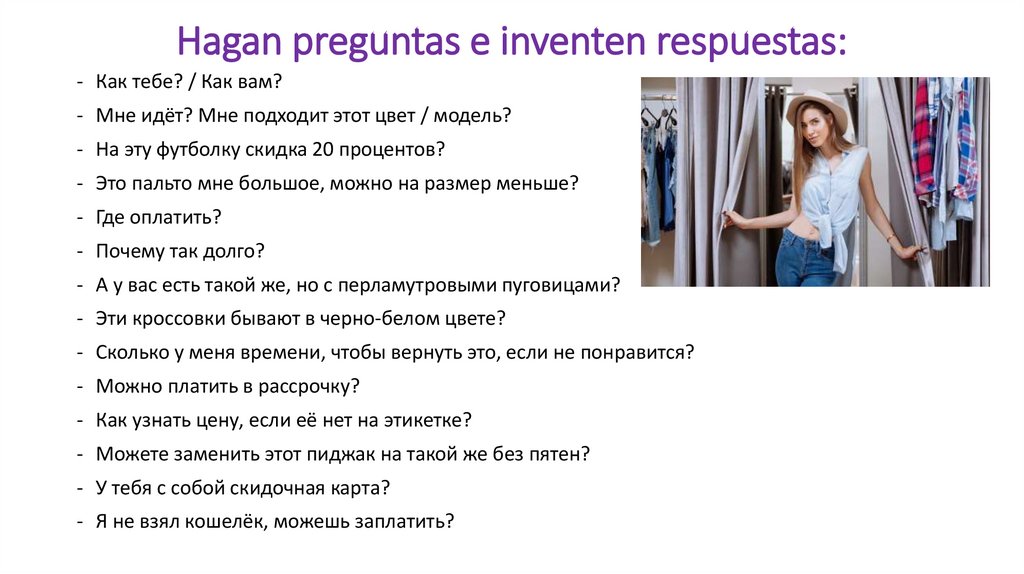 Hagan preguntas e inventen respuestas:

- Как тебе? / Как вам?
- Мне идёт? Мне подходит этот цвет / модель?
- На эту футболку скидка 20 процентов?
- Это пальто мне большое, можно на размер меньше?
- Где оплатить?
- Почему так долго?
- А у вас есть такой же, но с перламутровыми пуговицами?
- Эти кроссовки бывают в черно-белом цвете?
- Сколько у меня времени, чтобы вернуть это, если не понравится?
- Можно платить в рассрочку?
- Как узнать цену, если её нет на этикетке?
- Можете заменить этот пиджак на такой же без пятен?
- У тебя с собой скидочная карта?
- Я не взял кошелёк, можешь заплатить?